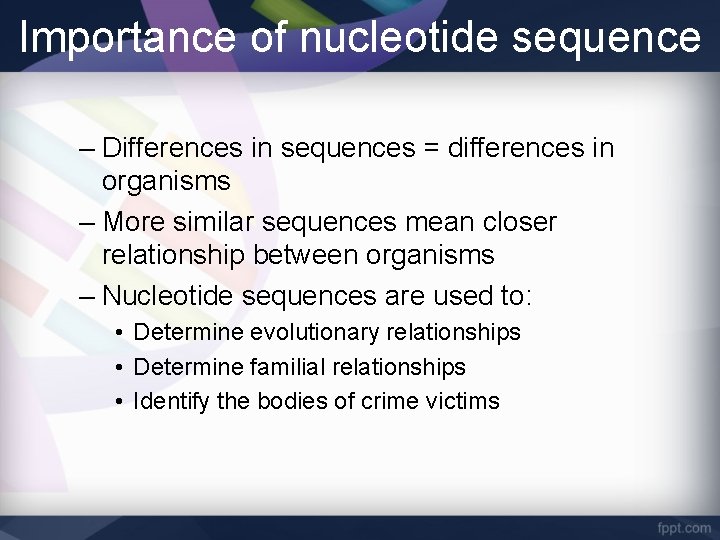 Importance of nucleotide sequence

– Differences in sequences = differences in organisms

– More similar sequences mean closer relationship between organisms

– Nucleotide sequences are used to:

• Determine evolutionary relationships
• Determine familial relationships
• Identify the bodies of crime victims

fppt.com